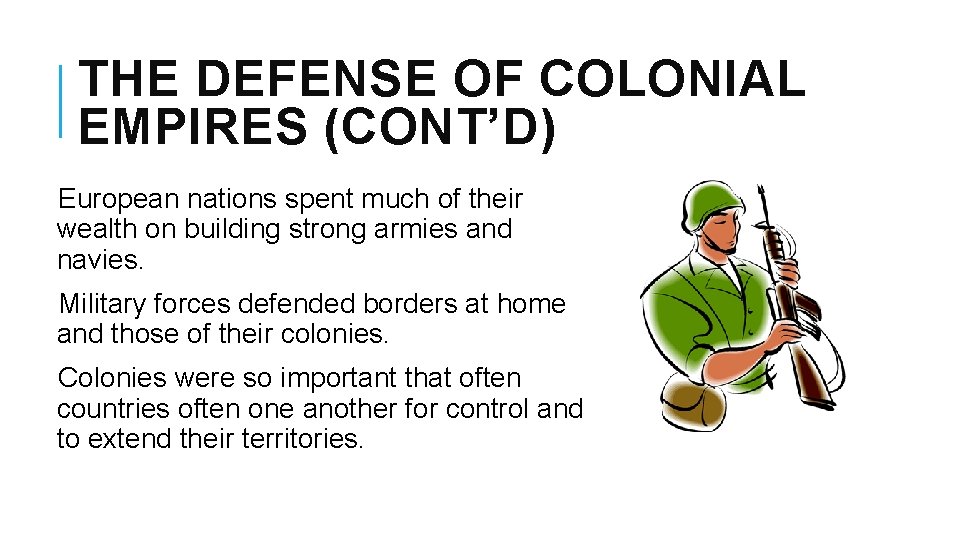 THE DEFENSE OF COLONIAL EMPIRES (CONT'D)

European nations spent much of their wealth on building strong armies and navies.

Military forces defended borders at home and those of their colonies.

Colonies were so important that often countries often one another for control and to extend their territories.